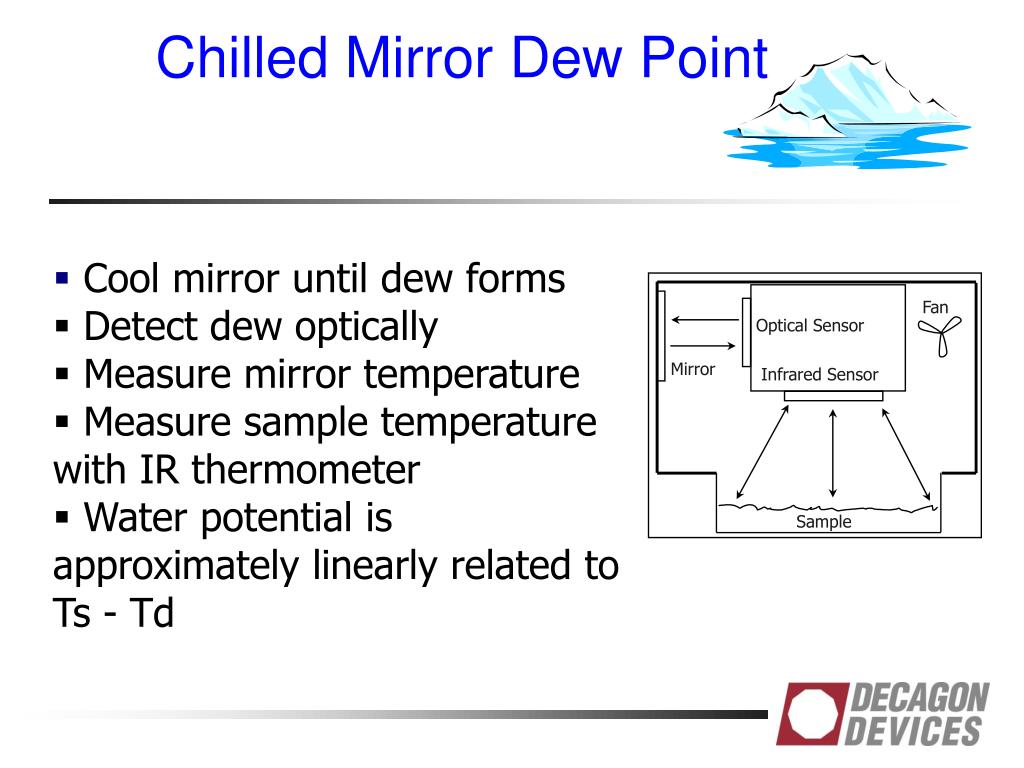 Chilled Mirror Dew Point

▪ Cool mirror until dew forms
▪ Detect dew optically
▪ Measure mirror temperature
▪ Measure sample temperature with IR thermometer
▪ Water potential is approximately linearly related to Ts - Td

Optical Sensor
Fan
Mirror
Infrared Sensor
Sample

DECAGON DEVICES